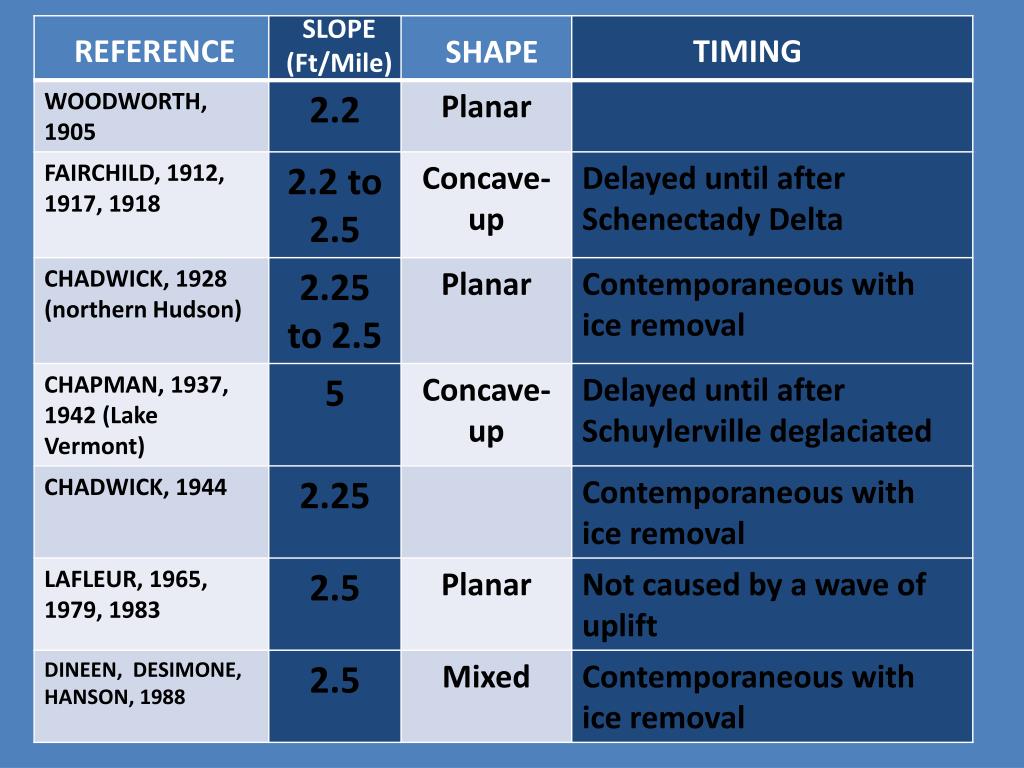 | REFERENCE | SLOPE (Ft/Mile) | SHAPE | TIMING |
|---|---|---|---|
| WOODWORTH, 1905 | 2.2 | Planar | |
| FAIRCHILD, 1912, 1917, 1918 | 2.2 to 2.5 | Concave-up | Delayed until after Schenectady Delta |
| CHADWICK, 1928 (northern Hudson) | 2.25 to 2.5 | Planar | Contemporaneous with ice removal |
| CHAPMAN, 1937, 1942 (Lake Vermont) | 5 | Concave-up | Delayed until after Schuylerville deglaciated |
| CHADWICK, 1944 | 2.25 | | Contemporaneous with ice removal |
| LAFLEUR, 1965, 1979, 1983 | 2.5 | Planar | Not caused by a wave of uplift |
| DINEEN, DESIMONE, HANSON, 1988 | 2.5 | Mixed | Contemporaneous with ice removal |